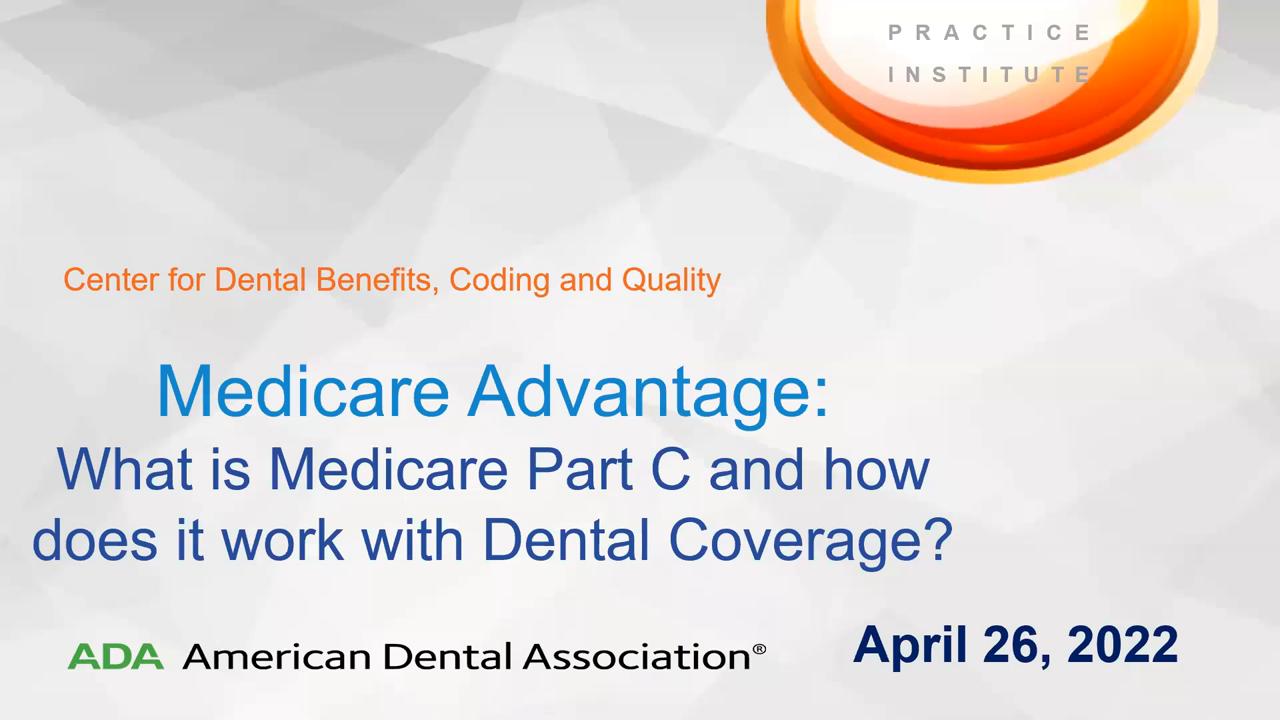 PRACTICE
INSTITUTE

Center for Dental Benefits, Coding and Quality

Medicare Advantage:
What is Medicare Part C and how does it work with Dental Coverage?

ADA American Dental Association®

April 26, 2022